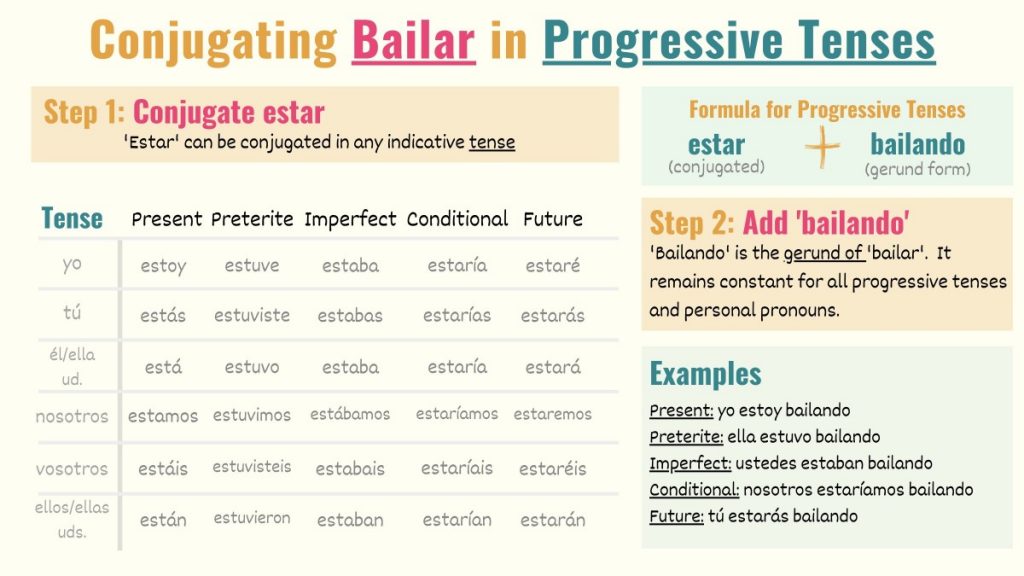 Conjugating Bailar in Progressive Tenses

Step 1: Conjugate estar
'Estar' can be conjugated in any indicative tense

| Tense | Present | Preterite | Imperfect | Conditional | Future |
|---|---|---|---|---|---|
| yo | estoy | estuve | estaba | estaría | estaré |
| tú | estás | estuviste | estabas | estarías | estarás |
| él/ella ud. | está | estuvo | estaba | estaría | estará |
| nosotros | estamos | estuvimos | estábamos | estaríamos | estaremos |
| vosotros | estáis | estuvisteis | estabais | estaríais | estaréis |
| ellos/ellas uds. | están | estuvieron | estaban | estarían | estarán |

Formula for Progressive Tenses
estar (conjugated) + bailando (gerund form)

Step 2: Add 'bailando'
'Bailando' is the gerund of 'bailar'. It remains constant for all progressive tenses and personal pronouns.

Examples
Present: yo estoy bailando
Preterite: ella estuvo bailando
Imperfect: ustedes estaban bailando
Conditional: nosotros estaríamos bailando
Future: tú estarás bailando